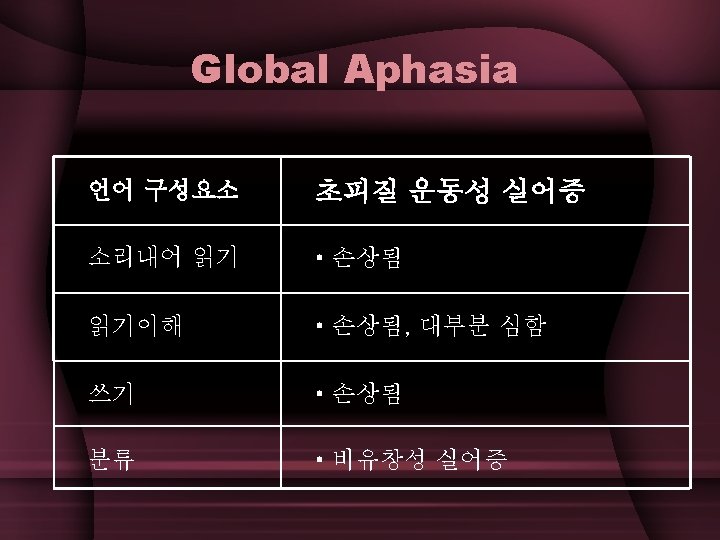 Global Aphasia

| 언어 구성요소 | 초피질 운동성 실어증 |
|---|---|
| 소리내어 읽기 | ▪ 손상됨 |
| 읽기이해 | ▪ 손상됨, 대부분 심함 |
| 쓰기 | ▪ 손상됨 |
| 분류 | ▪ 비유창성 실어증 |